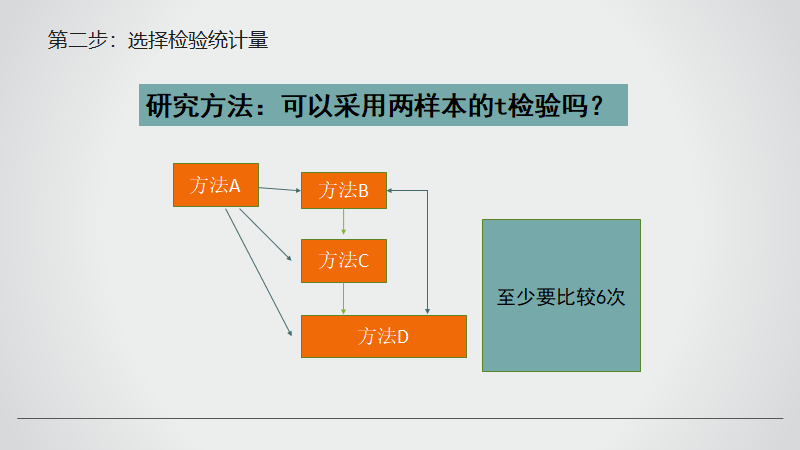 第二步：选择检验统计量

研究方法：可以采用两样本的t检验吗？

方法A

方法B

方法C

方法D

至少要比较6次